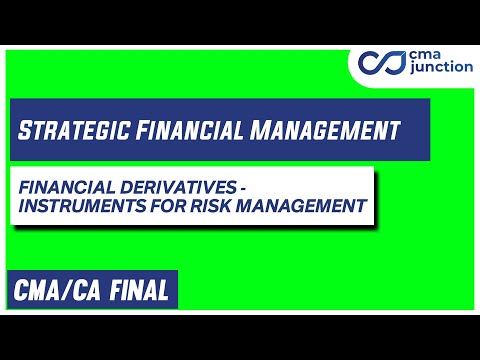 cma junction

STRATEGIC FINANCIAL MANAGEMENT

FINANCIAL DERIVATIVES - INSTRUMENTS FOR RISK MANAGEMENT

CMA/CA FINAL